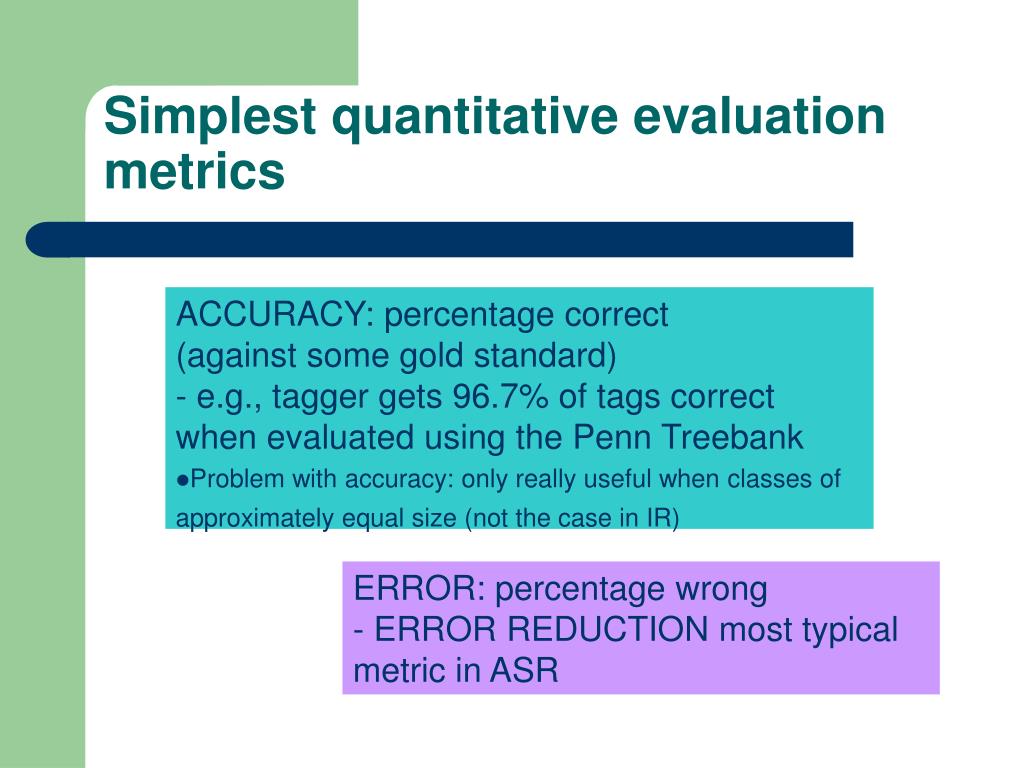 Simplest quantitative evaluation metrics

ACCURACY: percentage correct
(against some gold standard)
- e.g., tagger gets 96.7% of tags correct when evaluated using the Penn Treebank
●Problem with accuracy: only really useful when classes of approximately equal size (not the case in IR)

ERROR: percentage wrong
- ERROR REDUCTION most typical metric in ASR